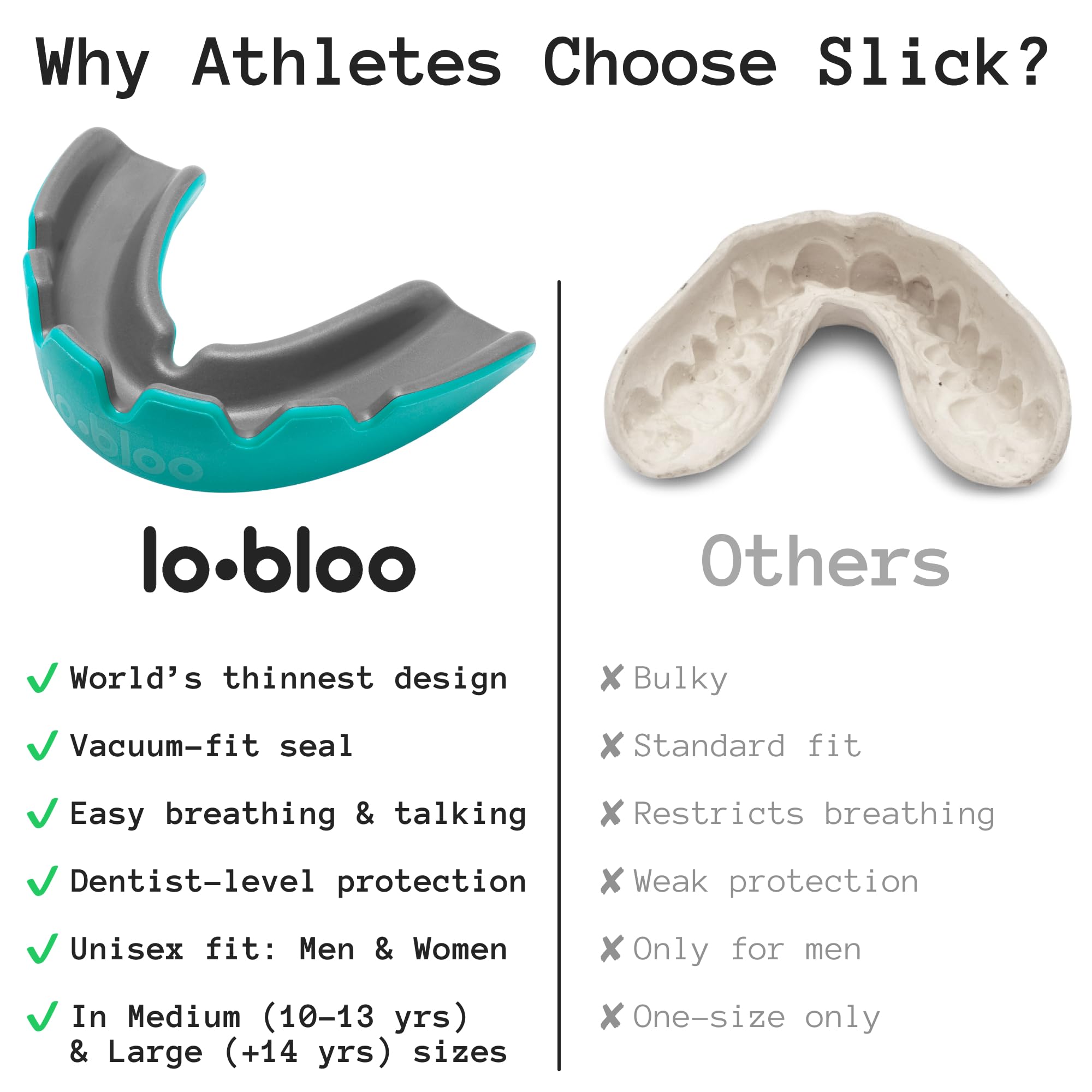 Why Athletes Choose Slick?

lo•bloo

lo•bloo

✓ World's thinnest design
✓ Vacuum-fit seal
✓ Easy breathing & talking
✓ Dentist-level protection
✓ Unisex fit: Men & Women
✓ In Medium (10-13 yrs) & Large (+14 yrs) sizes

Others

✗ Bulky
✗ Standard fit
✗ Restricts breathing
✗ Weak protection
✗ Only for men
✗ One-size only